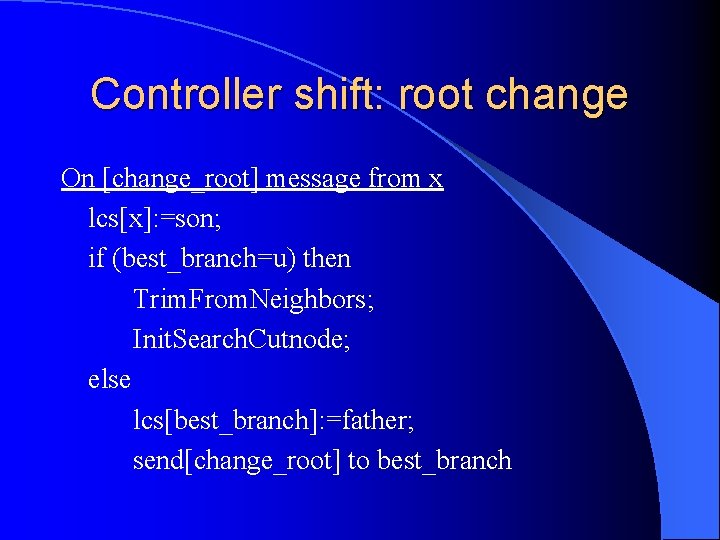 Controller shift: root change

On [change_root] message from x
lcs[x]:=son;
if (best_branch=u) then
TrimFromNeighbors;
InitSearchCutnode;
else
lcs[best_branch]:=father;
send[change_root] to best_branch